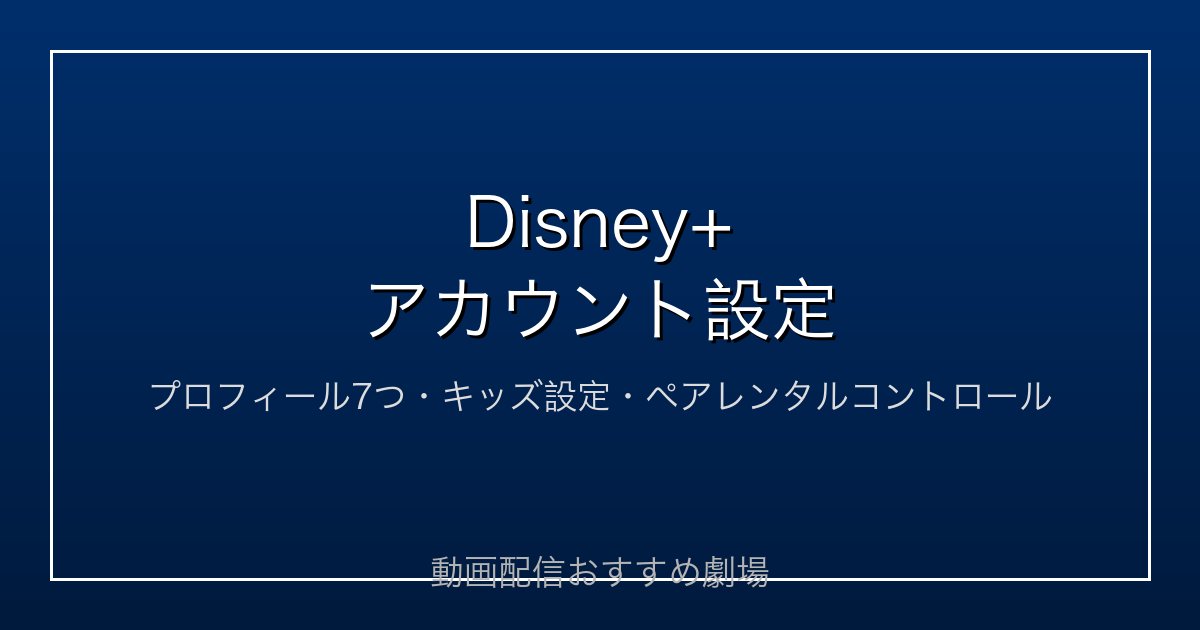 Disney+
アカウント設定

プロフィール7つ・キッズ設定・ペアレンタルコントロール

動画配信おすすめ劇場